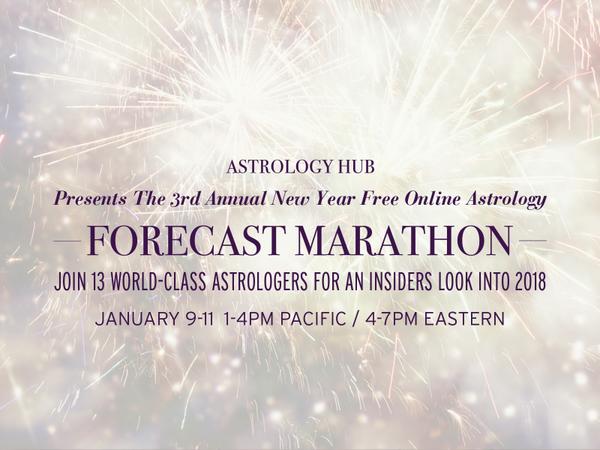 ASTROLOGY HUB

Presents The 3rd Annual New Year Free Online Astrology

FORECAST MARATHON

JOIN 13 WORLD-CLASS ASTROLOGERS FOR AN INSIDERS LOOK INTO 2018

JANUARY 9-11 1-4PM PACIFIC / 4-7PM EASTERN